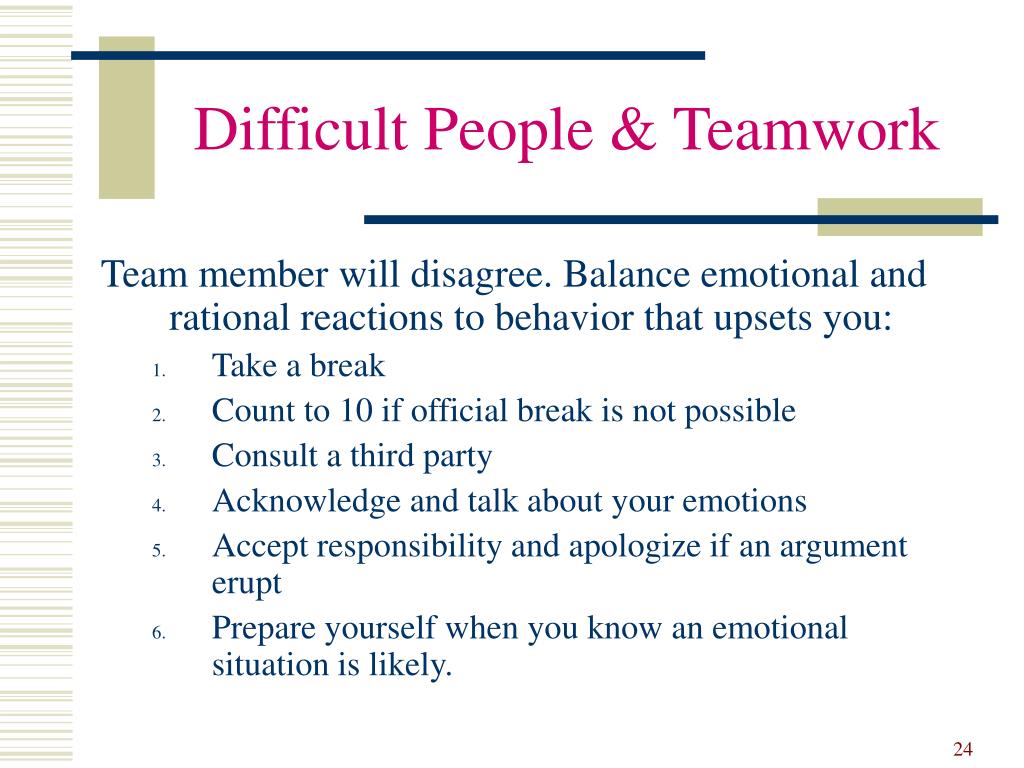 Difficult People & Teamwork

Team member will disagree. Balance emotional and rational reactions to behavior that upsets you:

1. Take a break
2. Count to 10 if official break is not possible
3. Consult a third party
4. Acknowledge and talk about your emotions
5. Accept responsibility and apologize if an argument erupt
6. Prepare yourself when you know an emotional situation is likely.

24